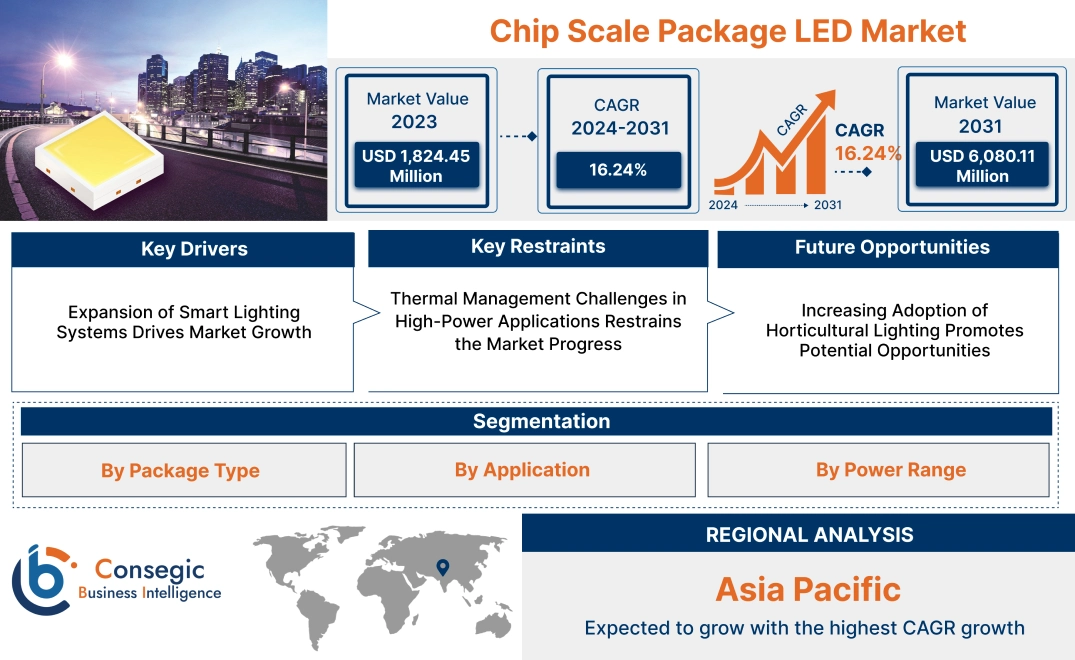 Chip Scale Package LED Market

Market Value
2023
USD 1,824.45 Million

CAGR
2024-2031
16.24%

CAGR

2024 2031

CAGR
16.24%

Market Value
2031
USD 6,080.11 Million

Key Drivers
Expansion of Smart Lighting Systems Drives Market Growth

Key Restraints
Thermal Management Challenges in High-Power Applications Restrains the Market Progress

Future Opportunities
Increasing Adoption of Horticultural Lighting Promotes Potential Opportunities

Segmentation
By Package Type
By Application
By Power Range

Consegic
Business Intelligence

REGIONAL ANALYSIS
Asia Pacific
Expected to grow with the highest CAGR growth